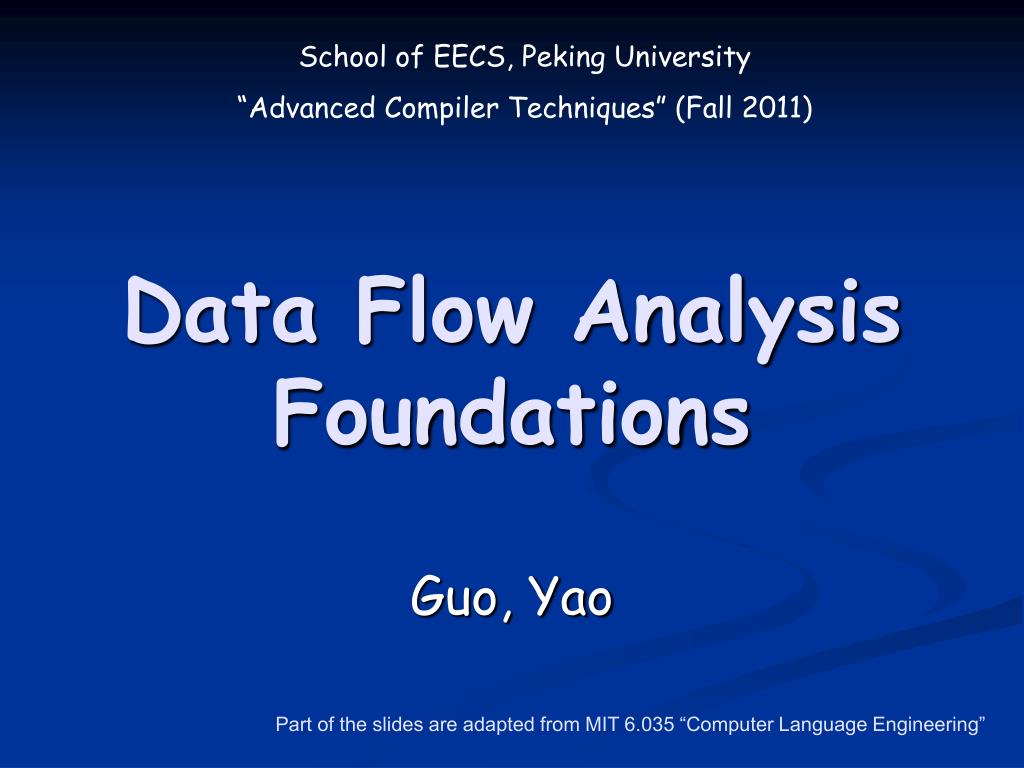 School of EECS, Peking University
“Advanced Compiler Techniques” (Fall 2011)

Data Flow Analysis Foundations

Guo, Yao

Part of the slides are adapted from MIT 6.035 “Computer Language Engineering”